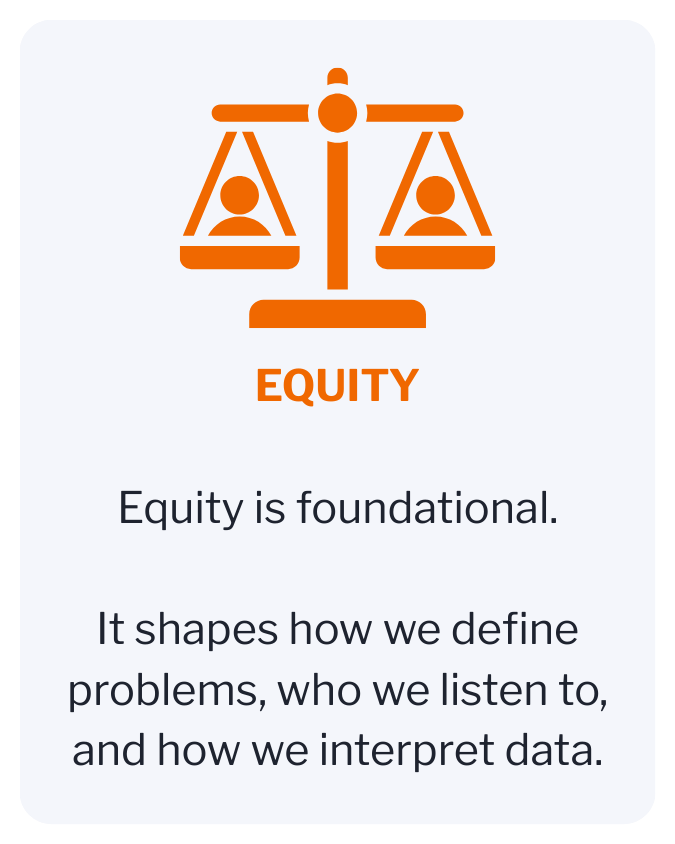 EQUITY

Equity is foundational.

It shapes how we define problems, who we listen to, and how we interpret data.